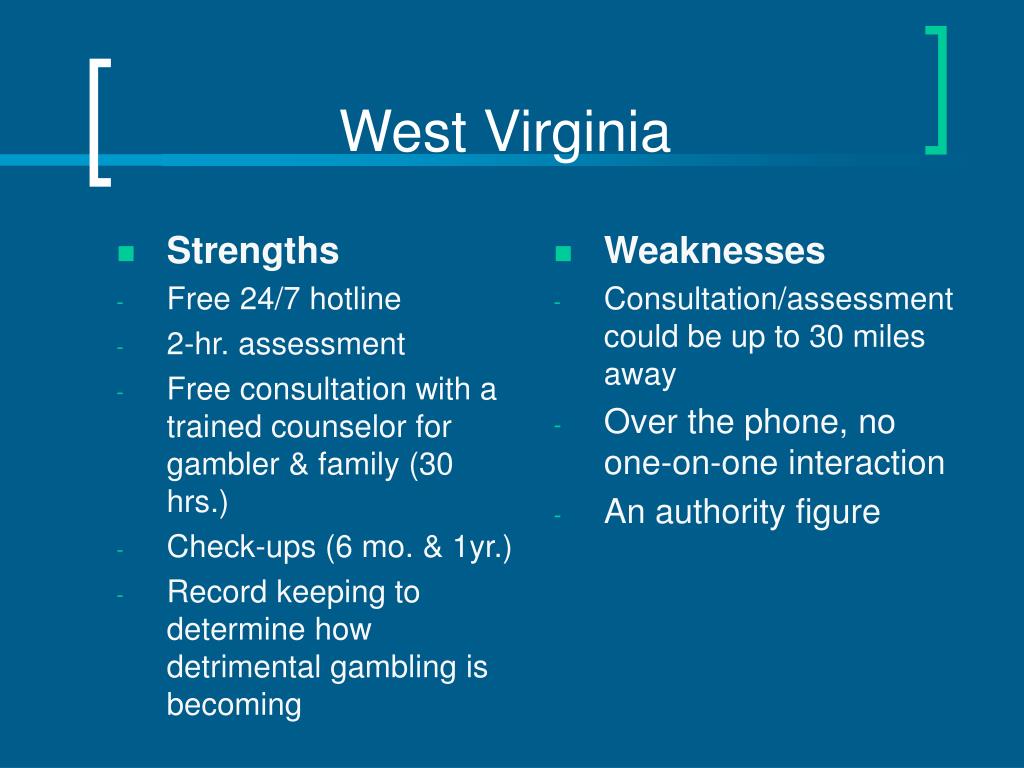 West Virginia

Strengths
- Free 24/7 hotline
- 2-hr. assessment
- Free consultation with a trained counselor for gambler & family (30 hrs.)
- Check-ups (6 mo. & 1yr.)
- Record keeping to determine how detrimental gambling is becoming

Weaknesses
- Consultation/assessment could be up to 30 miles away
- Over the phone, no one-on-one interaction
- An authority figure